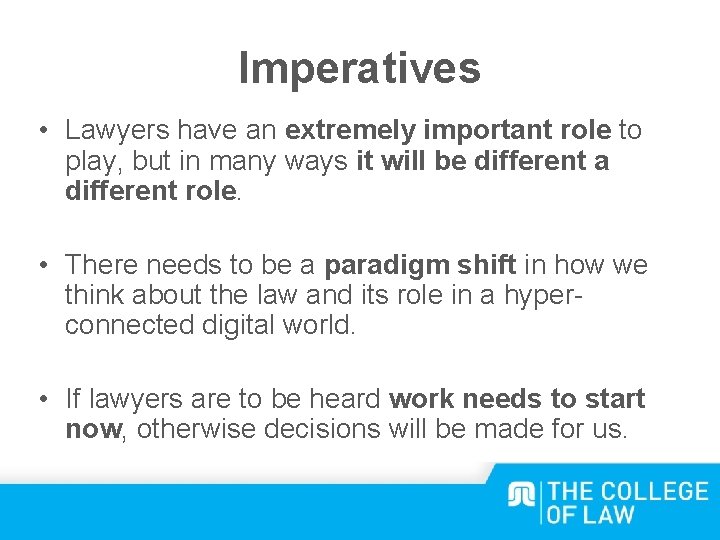 Imperatives

• Lawyers have an extremely important role to play, but in many ways it will be different a different role.

• There needs to be a paradigm shift in how we think about the law and its role in a hyper-connected digital world.

• If lawyers are to be heard work needs to start now, otherwise decisions will be made for us.

THE COLLEGE OF LAW